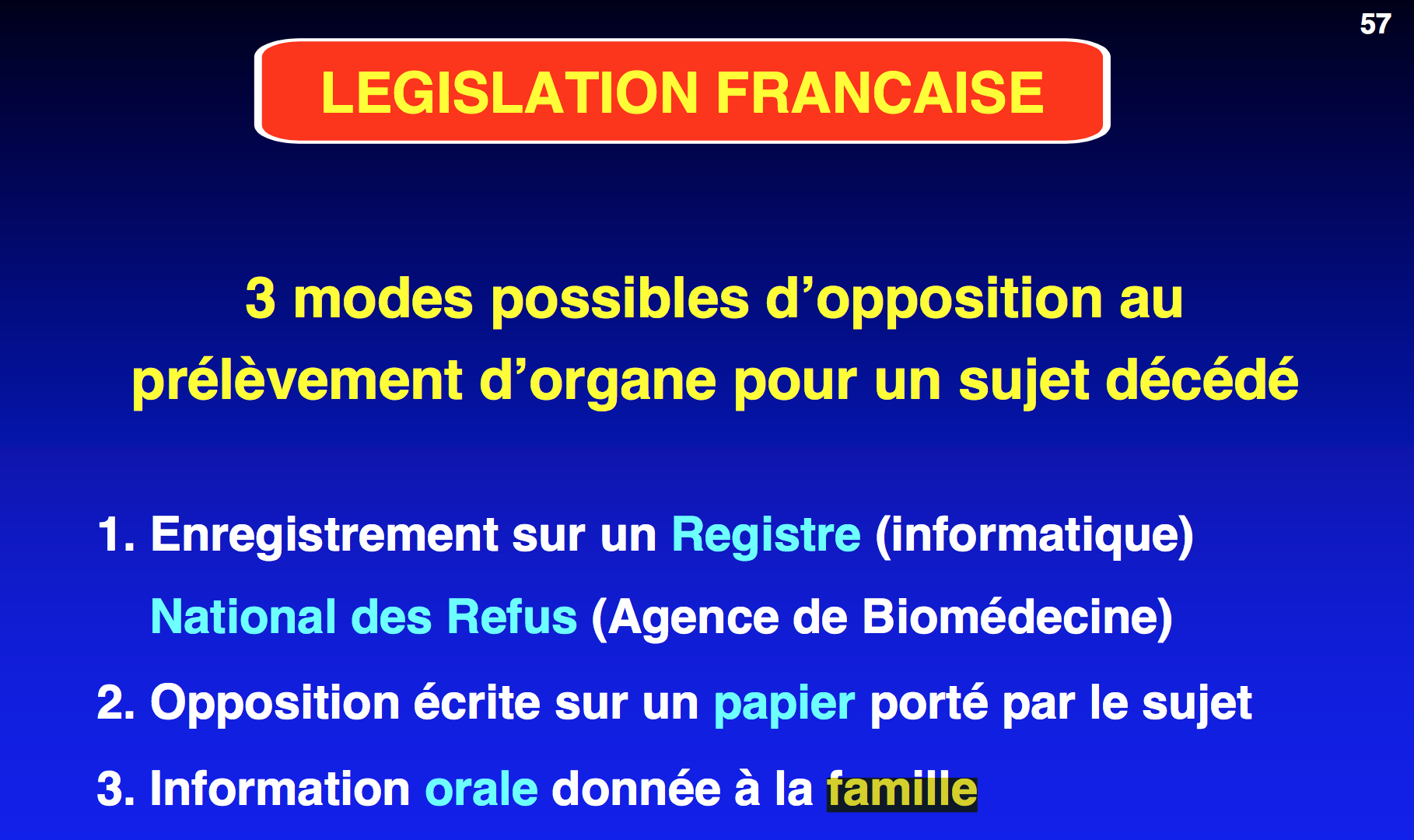 57

LEGISLATION FRANCAISE

3 modes possibles d’opposition au prélèvement d’organe pour un sujet décédé

1. Enregistrement sur un Registre (informatique) National des Refus (Agence de Biomédecine)

2. Opposition écrite sur un papier porté par le sujet

3. Information orale donnée à la famille